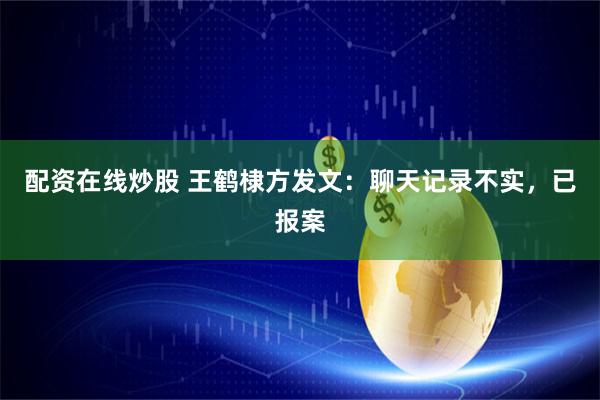 配资在线炒股 王鹤棣方发文：聊天记录不实，已报案